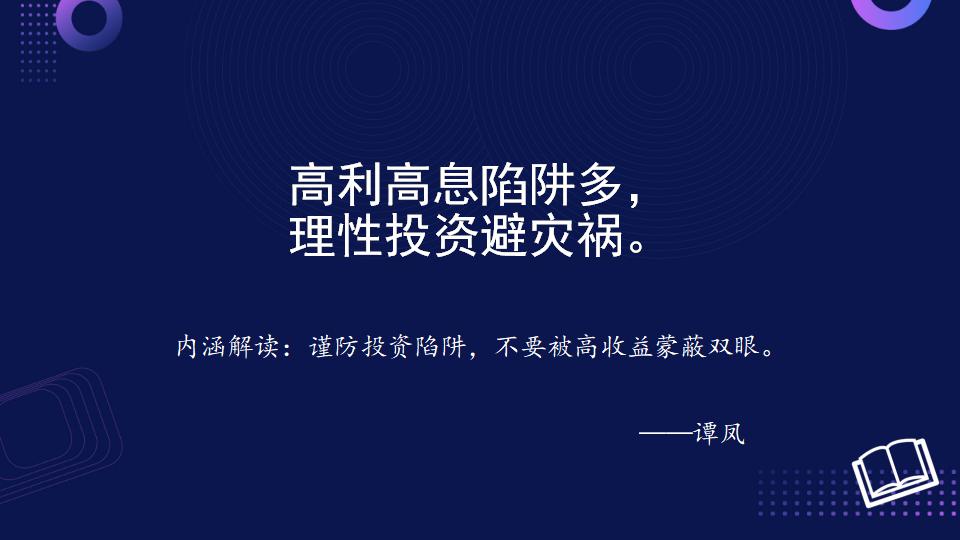 高利高息陷阱多，
理性投资避灾祸。

内涵解读：谨防投资陷阱，不要被高收益蒙蔽双眼。

——谭凤